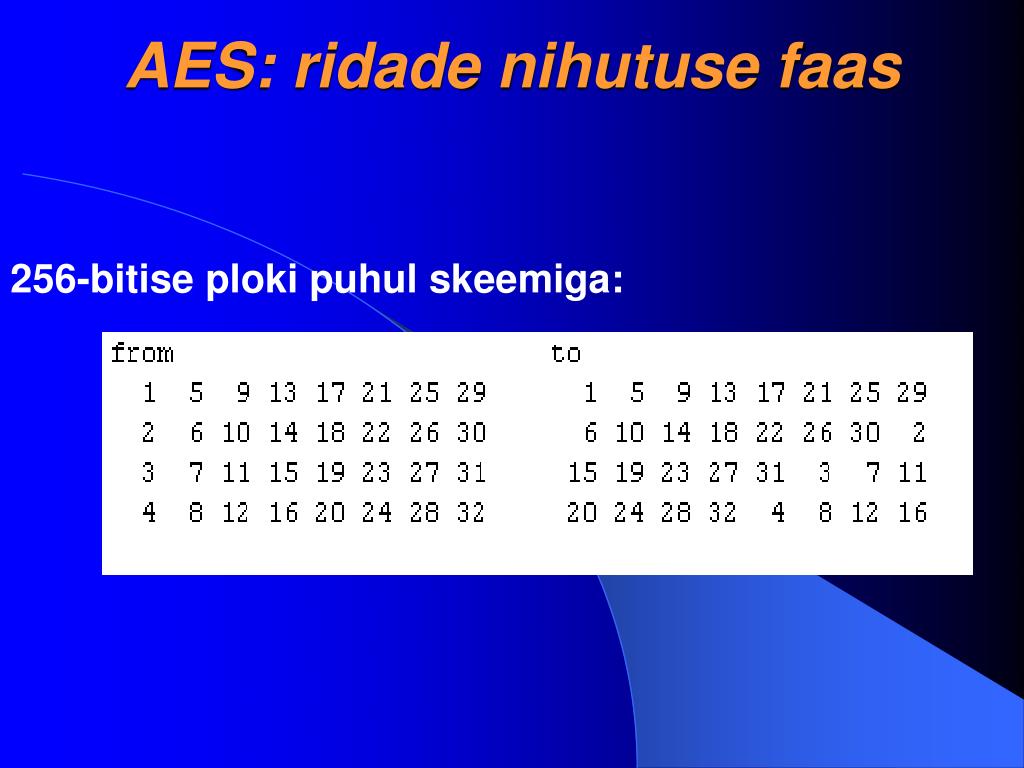 AES: ridade nihutuse faas

256-bitise ploki puhul skeemiga:

from

| 1 | 5 | 9 | 13 | 17 | 21 | 25 | 29 |
|---|---|---|---|---|---|---|---|
| 2 | 6 | 10 | 14 | 18 | 22 | 26 | 30 |
| 3 | 7 | 11 | 15 | 19 | 23 | 27 | 31 |
| 4 | 8 | 12 | 16 | 20 | 24 | 28 | 32 |

to

| 1 | 5 | 9 | 13 | 17 | 21 | 25 | 29 |
|---|---|---|---|---|---|---|---|
| 6 | 10 | 14 | 18 | 22 | 26 | 30 | 2 |
| 15 | 19 | 23 | 27 | 31 | 3 | 7 | 11 |
| 20 | 24 | 28 | 32 | 4 | 8 | 12 | 16 |